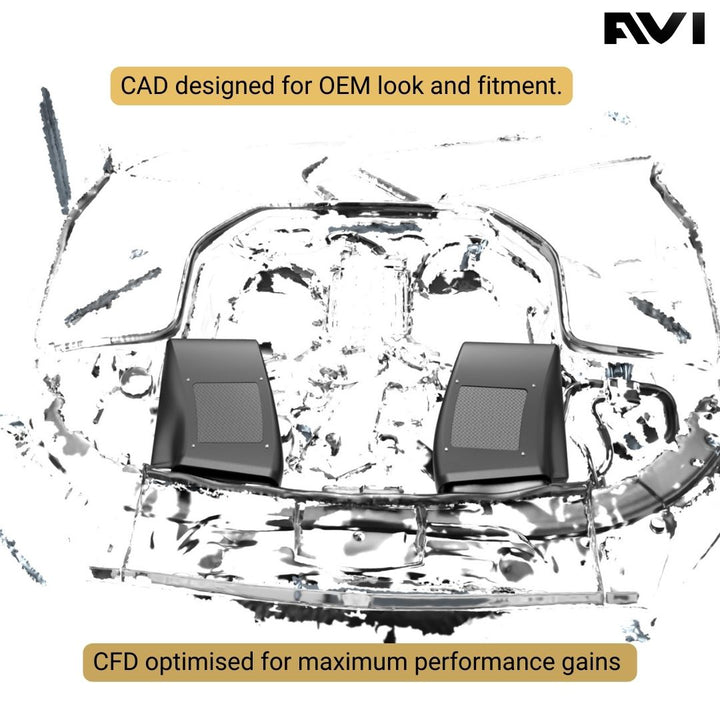 AVI

CAD designed for OEM look and fitment.

CFD optimised for maximum performance gains